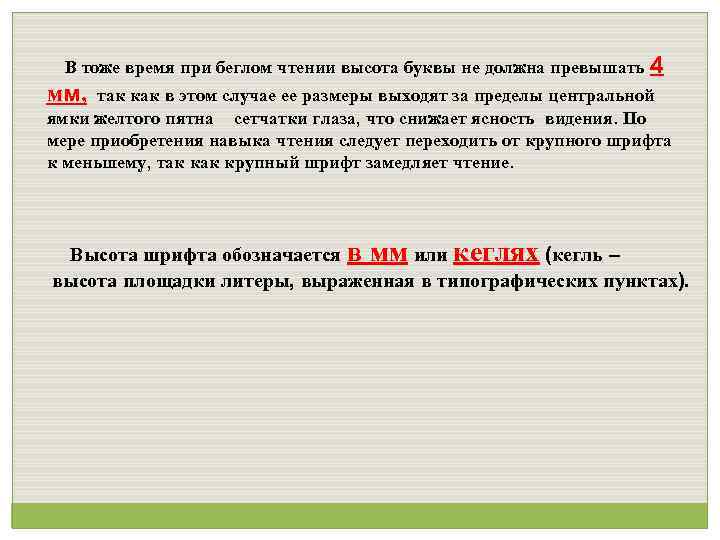 В тоже время при беглом чтении высота буквы не должна превышать 4 мм, так как в этом случае ее размеры выходят за пределы центральной ямки желтого пятна сетчатки глаза, что снижает ясность видения. По мере приобретения навыка чтения следует переходить от крупного шрифта к меньшему, так как крупный шрифт замедляет чтение.

Высота шрифта обозначается в мм или кеглях (кегль – высота площадки литеры, выраженная в типографических пунктах).